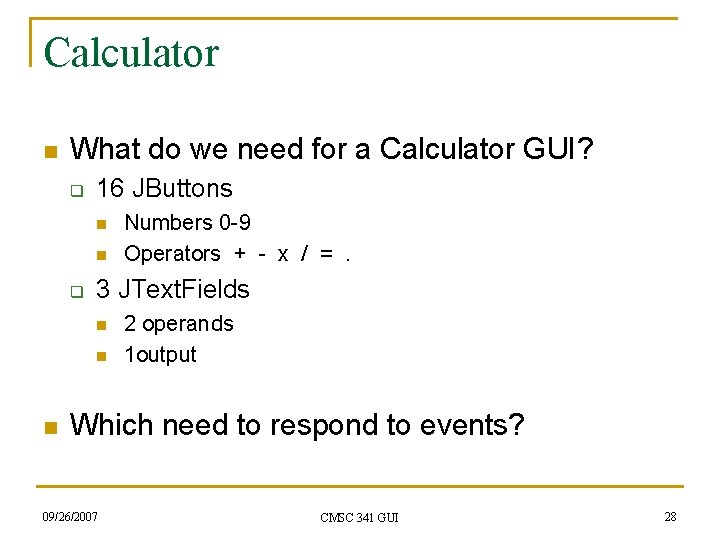 Calculator

What do we need for a Calculator GUI?

16 JButtons

Numbers 0-9

Operators + - x / = .

3 JTextFields

2 operands

1output

Which need to respond to events?

09/26/2007

CMSC 341 GUI

28